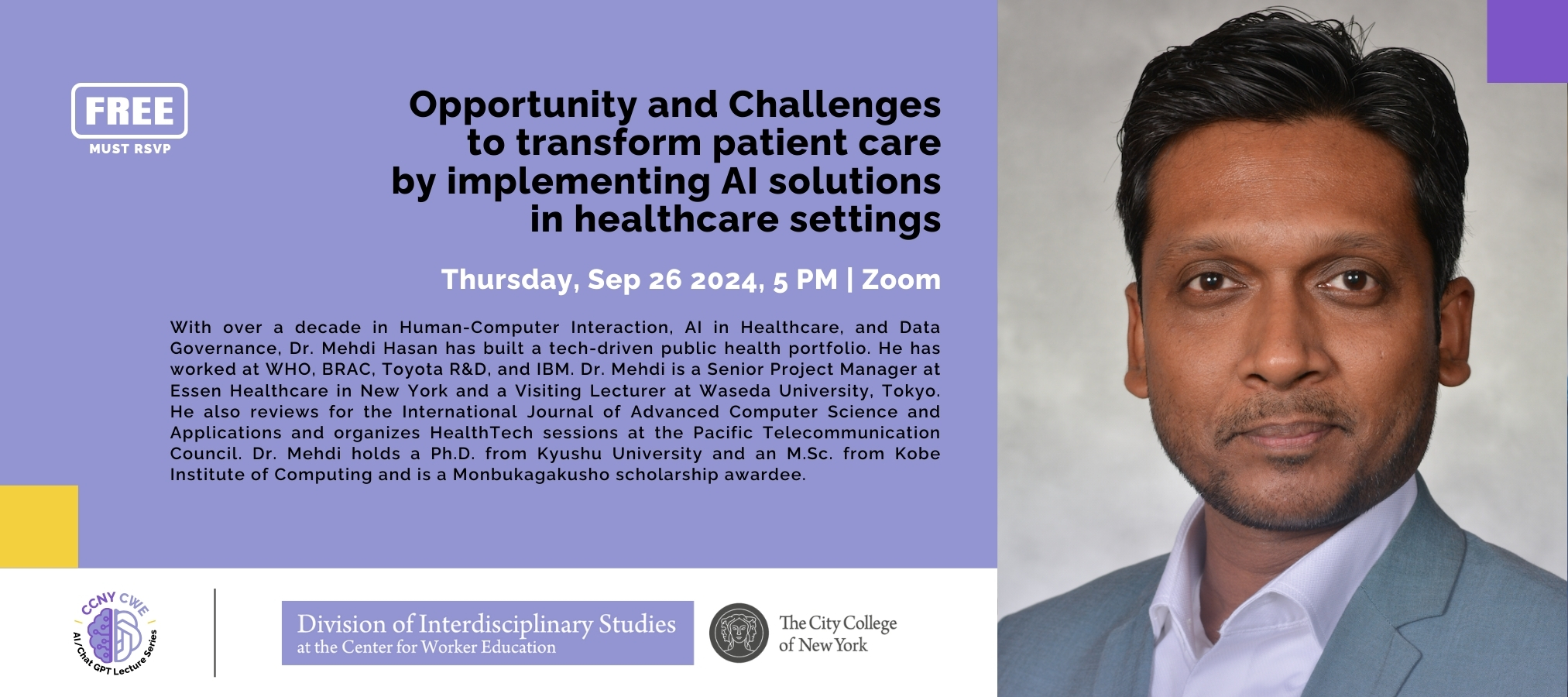 FREE
MUST RSVP

Opportunity and Challenges to transform patient care by implementing AI solutions in healthcare settings

Thursday, Sep 26 2024, 5 PM | Zoom

With over a decade in Human-Computer Interaction, AI in Healthcare, and Data Governance, Dr. Mehdi Hasan has built a tech-driven public health portfolio. He has worked at WHO, BRAC, Toyota R&D, and IBM. Dr. Mehdi is a Senior Project Manager at Essen Healthcare in New York and a Visiting Lecturer at Waseda University, Tokyo. He also reviews for the International Journal of Advanced Computer Science and Applications and organizes HealthTech sessions at the Pacific Telecommunication Council. Dr. Mehdi holds a Ph.D. from Kyushu University and an M.Sc. from Kobe Institute of Computing and is a Monbukagakusho scholarship awardee.

CCNY CWE
AI/Chat GPT Lecture Series

Division of Interdisciplinary Studies
at the Center for Worker Education

The City College of New York